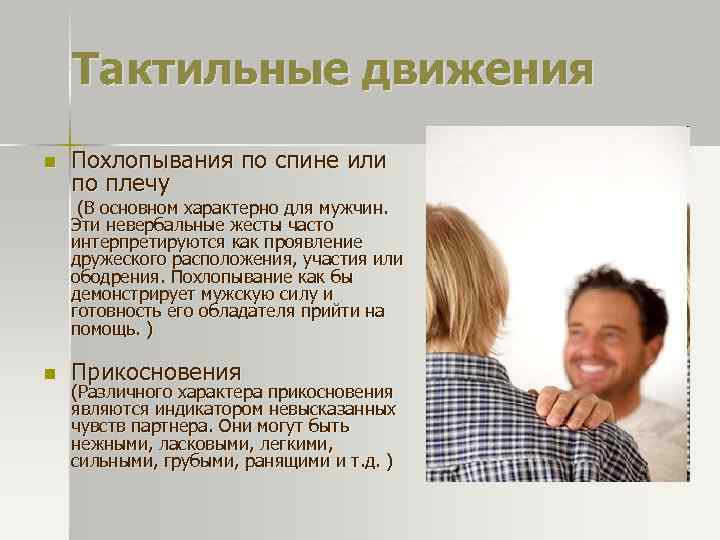 Тактильные движения

Похлопывания по спине или по плечу

(В основном характерно для мужчин. Эти невербальные жесты часто интерпретируются как проявление дружеского расположения, участия или ободрения. Похлопывание как бы демонстрирует мужскую силу и готовность его обладателя прийти на помощь. )

Прикосновения

(Различного характера прикосновения являются индикатором невысказанных чувств партнера. Они могут быть нежными, ласковыми, легкими, сильными, грубыми, ранящими и т.д. )